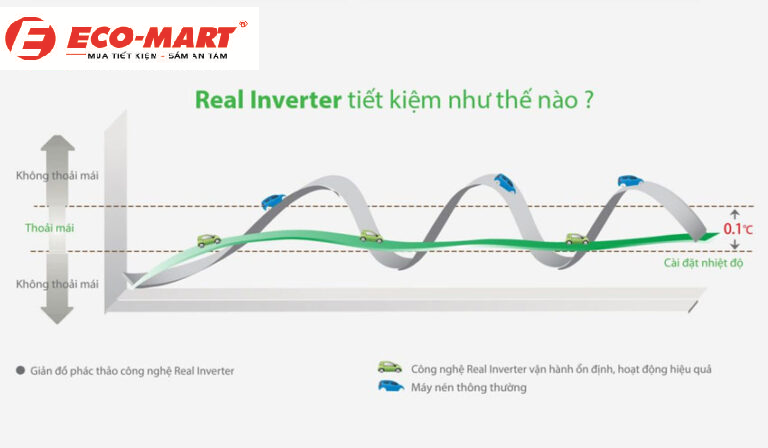 ECO-MART
MUA TIẾT KIỆM - SẮM AN TÂM

Real Inverter tiết kiệm như thế nào ?

Không thoải mái
Thoải mái
Không thoải mái
0.1°C
Cài đặt nhiệt độ

Giản đồ phác thảo công nghệ Real Inverter

Công nghệ Real Inverter vận hành ổn định, hoạt động hiệu quả
Máy nén thông thường